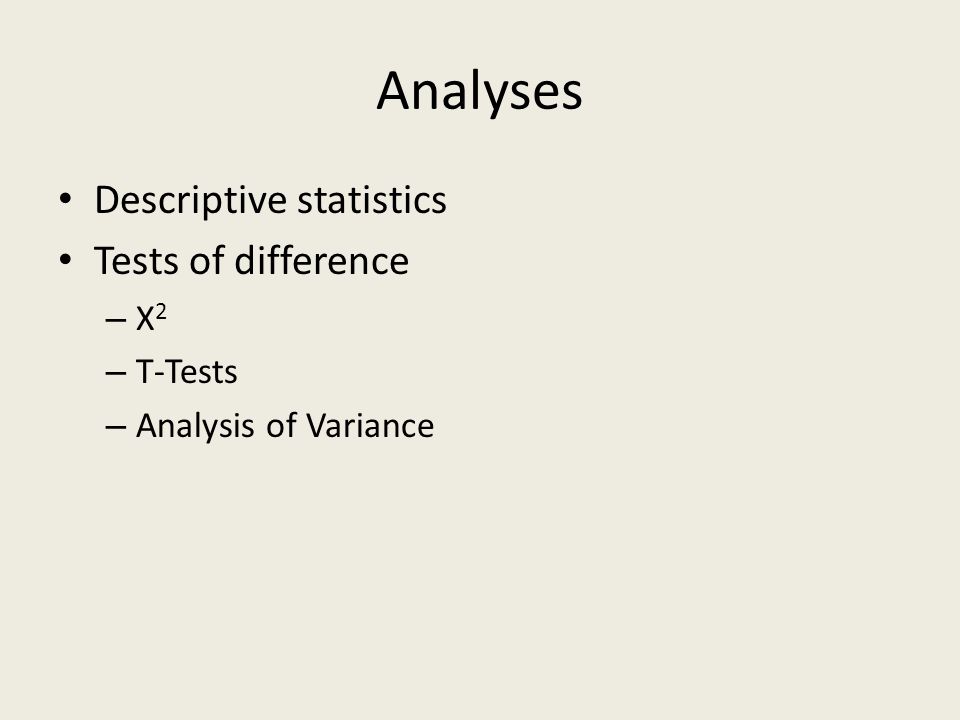 Analyses

• Descriptive statistics
• Tests of difference
  – $X^2$
  – T-Tests
  – Analysis of Variance